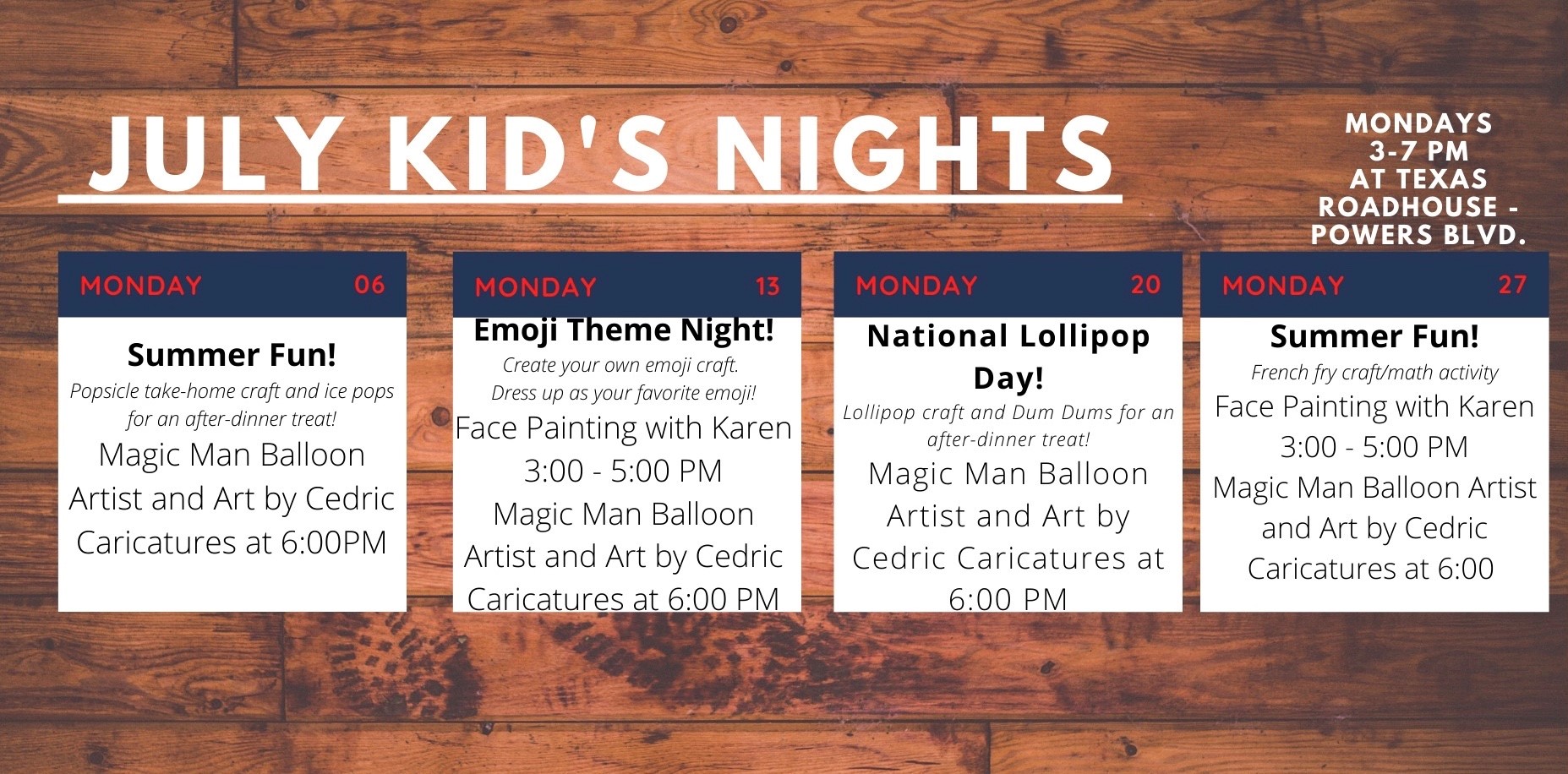 JULY KID'S NIGHTS

MONDAYS
3-7 PM
AT TEXAS
ROADHOUSE -
POWERS BLVD.

MONDAY 06

Summer Fun!

Popsicle take-home craft and ice pops for an after-dinner treat!

Magic Man Balloon Artist and Art by Cedric Caricatures at 6:00PM

MONDAY 13

Emoji Theme Night!

Create your own emoji craft.
Dress up as your favorite emoji!

Face Painting with Karen 3:00 - 5:00 PM

Magic Man Balloon Artist and Art by Cedric Caricatures at 6:00 PM

MONDAY 20

National Lollipop Day!

Lollipop craft and Dum Dums for an after-dinner treat!

Magic Man Balloon Artist and Art by Cedric Caricatures at 6:00 PM

MONDAY 27

Summer Fun!

French fry craft/math activity

Face Painting with Karen 3:00 - 5:00 PM

Magic Man Balloon Artist and Art by Cedric Caricatures at 6:00